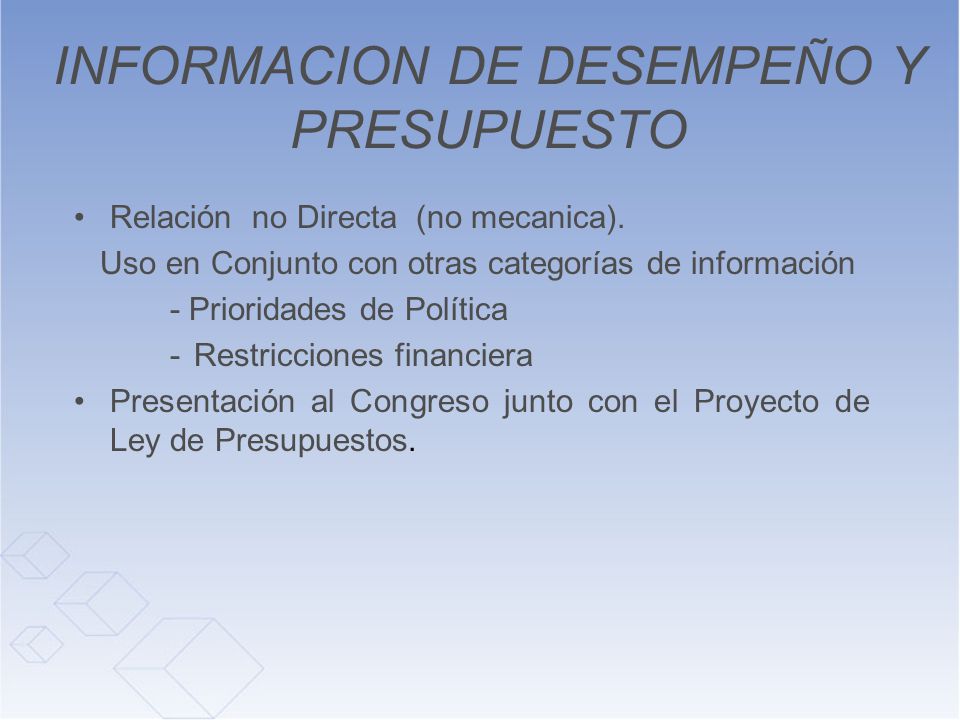 INFORMACION DE DESEMPEÑO Y PRESUPUESTO

• Relación no Directa (no mecanica).
Uso en Conjunto con otras categorías de información
- Prioridades de Política
- Restricciones financiera

• Presentación al Congreso junto con el Proyecto de Ley de Presupuestos.